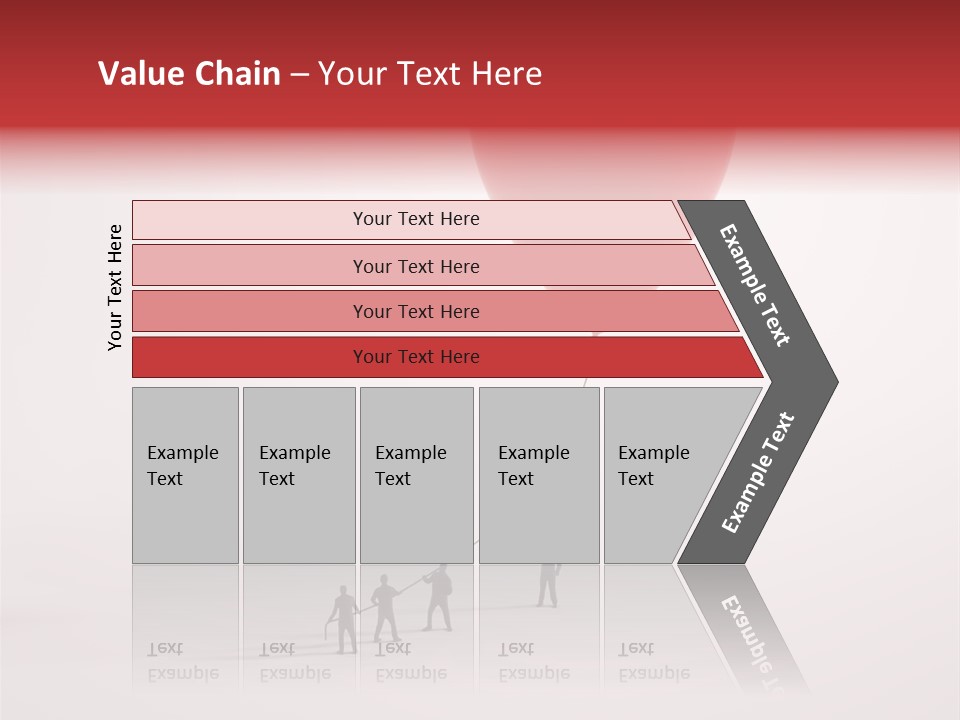 Value Chain – Your Text Here

Your Text Here

Your Text Here

Your Text Here

Your Text Here

Your Text Here

Example Text

Example Text

Example Text

Example Text

Example Text

Example Text

Example Text